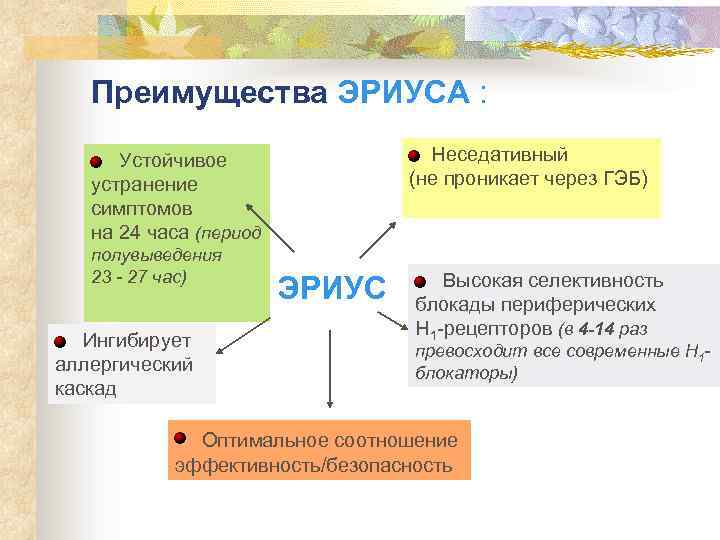 Преимущества ЭРИУСА :

Устойчивое устранение симптомов на 24 часа (период полувыведения 23 - 27 час)

Неседативный (не проникает через ГЭБ)

ЭРИУС

Высокая селективность блокады периферических $H_1$-рецепторов (в 4-14 раз превосходит все современные $H_1$-блокаторы)

Ингибирует аллергический каскад

Оптимальное соотношение эффективность/безопасность